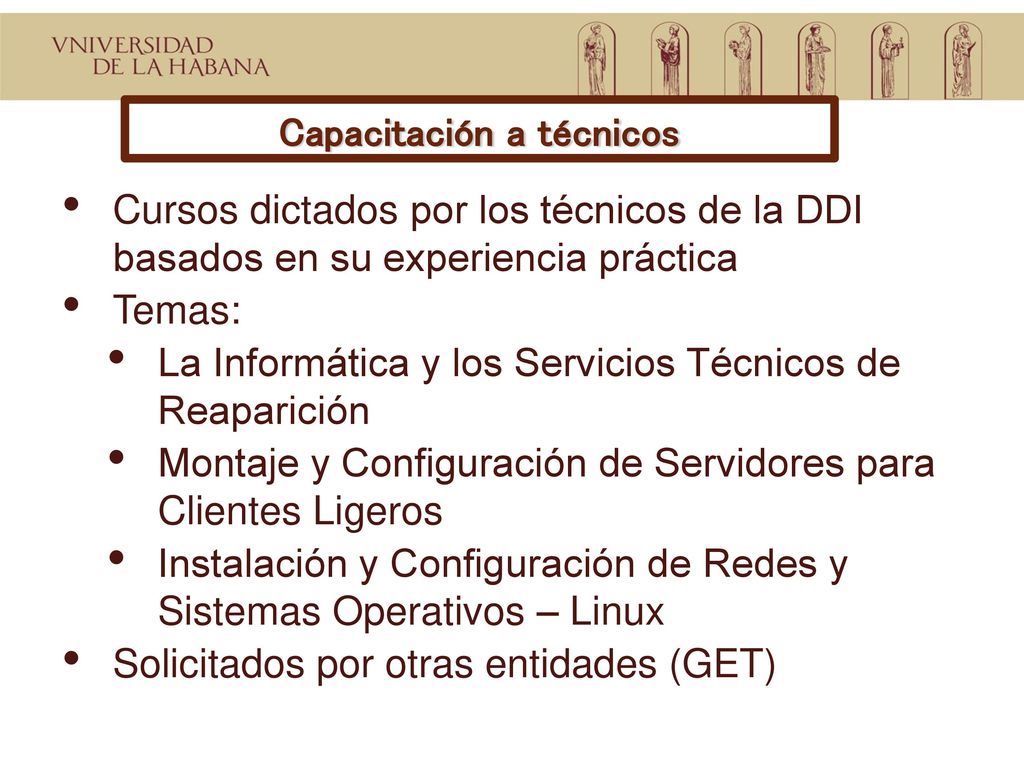 VNIVERSIDAD
DE LA HABANA

Capacitación a técnicos

• Cursos dictados por los técnicos de la DDI basados en su experiencia práctica
• Temas:
  • La Informática y los Servicios Técnicos de Reaparición
  • Montaje y Configuración de Servidores para Clientes Ligeros
  • Instalación y Configuración de Redes y Sistemas Operativos – Linux
• Solicitados por otras entidades (GET)